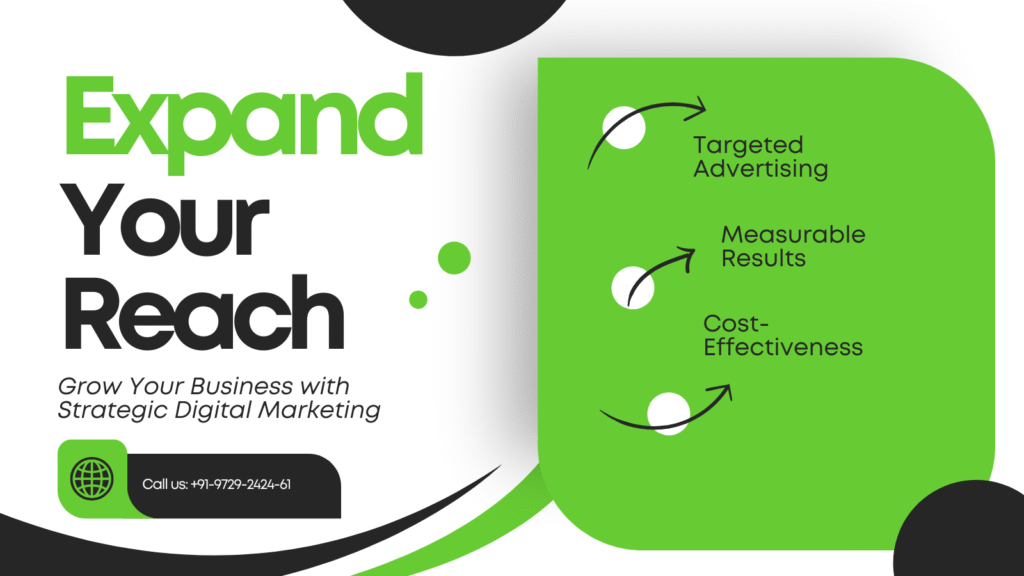 Expand Your Reach

Grow Your Business with Strategic Digital Marketing

Call us: +91-9729-2424-61

Targeted Advertising

Measurable Results

Cost-Effectiveness